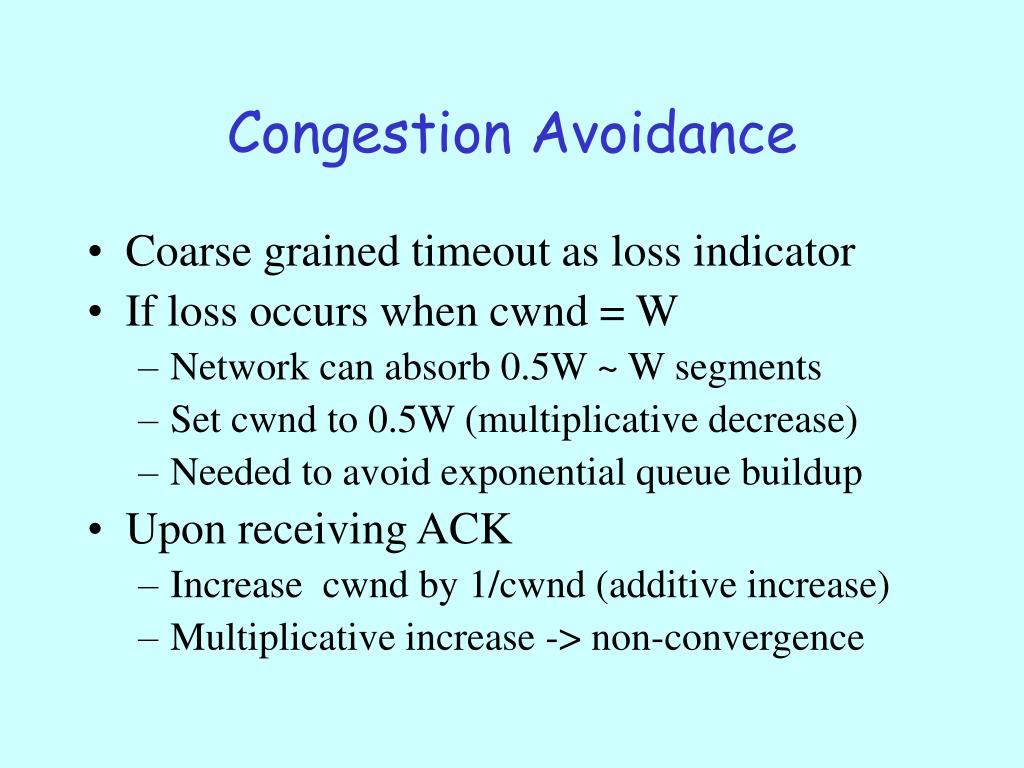 Congestion Avoidance

• Coarse grained timeout as loss indicator
• If loss occurs when cwnd = W
– Network can absorb 0.5W ~ W segments
– Set cwnd to 0.5W (multiplicative decrease)
– Needed to avoid exponential queue buildup
• Upon receiving ACK
– Increase cwnd by 1/cwnd (additive increase)
– Multiplicative increase -> non-convergence